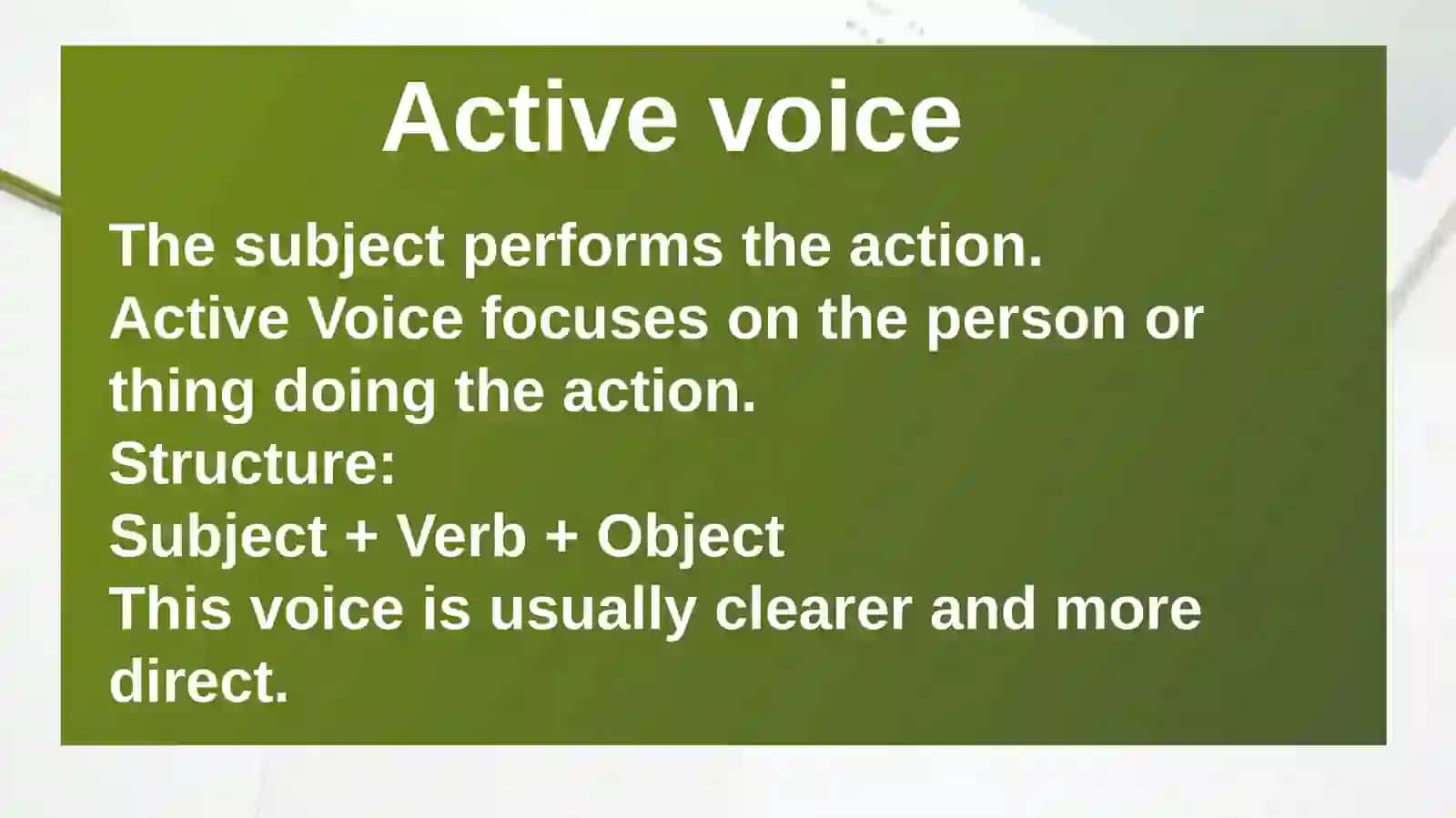 Active voice

The subject performs the action.
Active Voice focuses on the person or thing doing the action.
Structure:
Subject + Verb + Object
This voice is usually clearer and more direct.